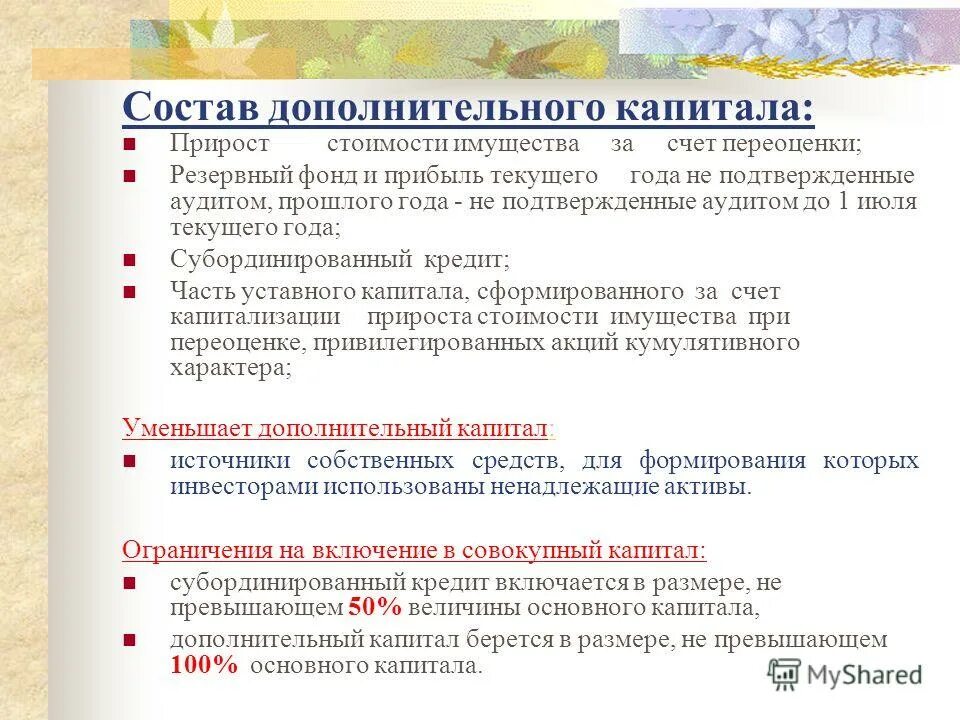 Состав дополнительного капитала:

Прирост стоимости имущества за счет переоценки;

Резервный фонд и прибыль текущего года не подтвержденные аудитом, прошлого года - не подтвержденные аудитом до 1 июля текущего года;

Субординированный кредит;

Часть уставного капитала, сформированного за счет капитализации прироста стоимости имущества при переоценке, привилегированных акций кумулятивного характера;

Уменьшает дополнительный капитал:

источники собственных средств, для формирования которых инвесторами использованы ненадлежащие активы.

Ограничения на включение в совокупный капитал:

субординированный кредит включается в размере, не превышающем 50% величины основного капитала,

дополнительный капитал берется в размере, не превышающем 100% основного капитала.

MyShared